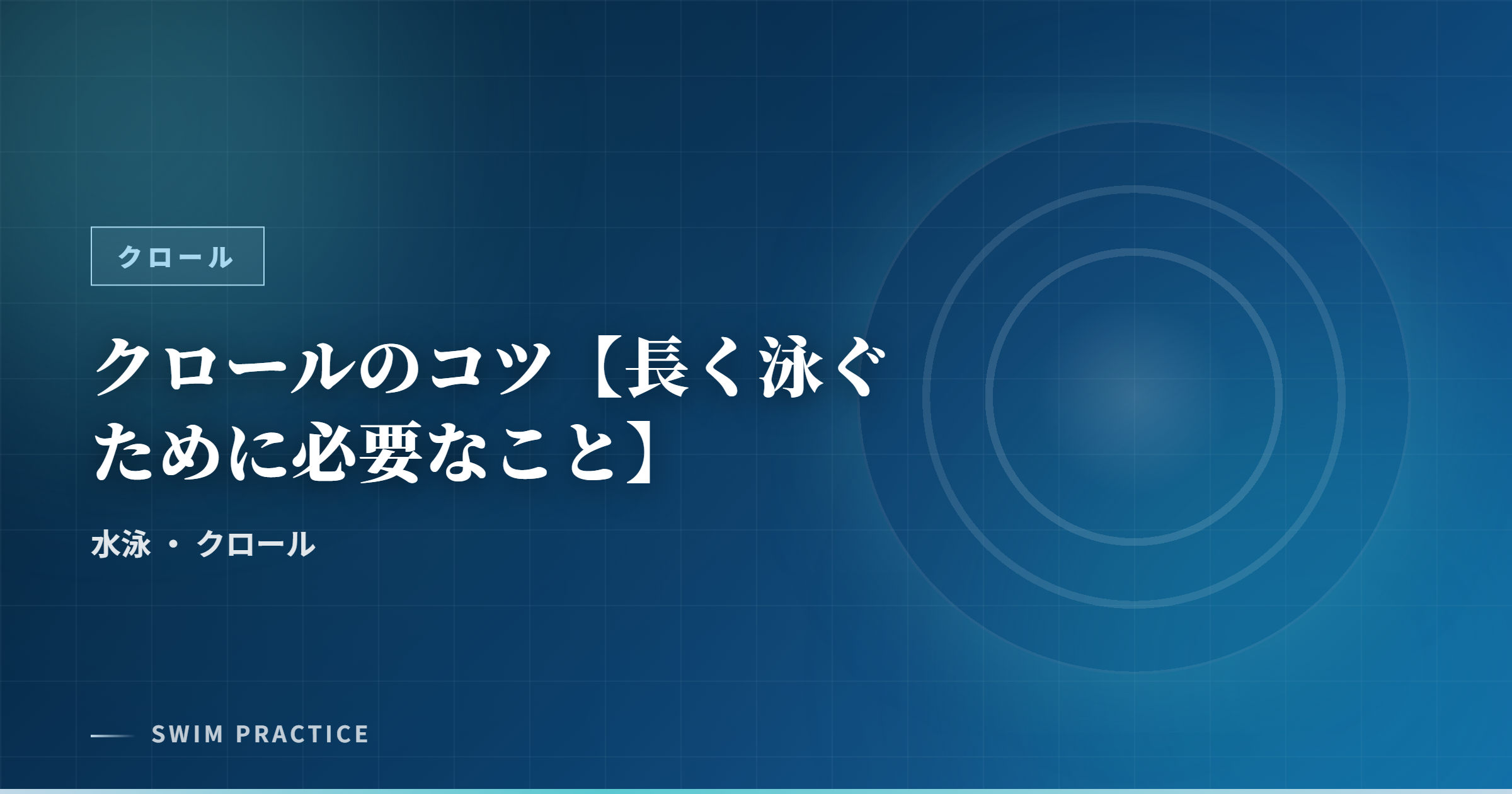 クロール

クロールのコツ【長く泳ぐために必要なこと】

水泳 ・ クロール

SWIM PRACTICE